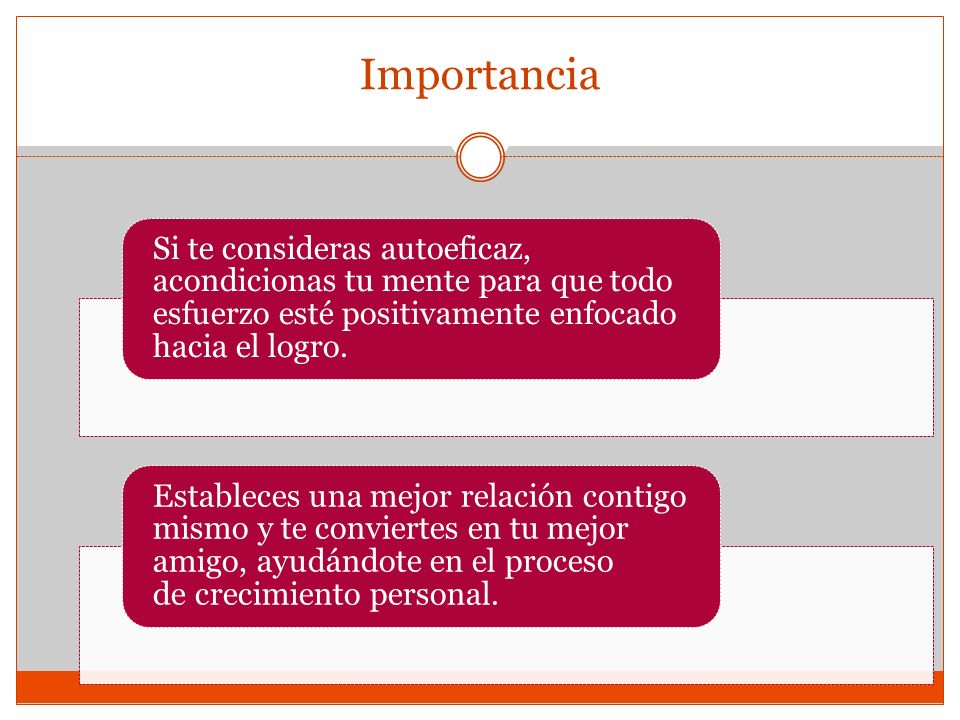 Importancia

Si te consideras autoeficaz, acondicionas tu mente para que todo esfuerzo esté positivamente enfocado hacia el logro.

Estableces una mejor relación contigo mismo y te conviertes en tu mejor amigo, ayudándote en el proceso de crecimiento personal.